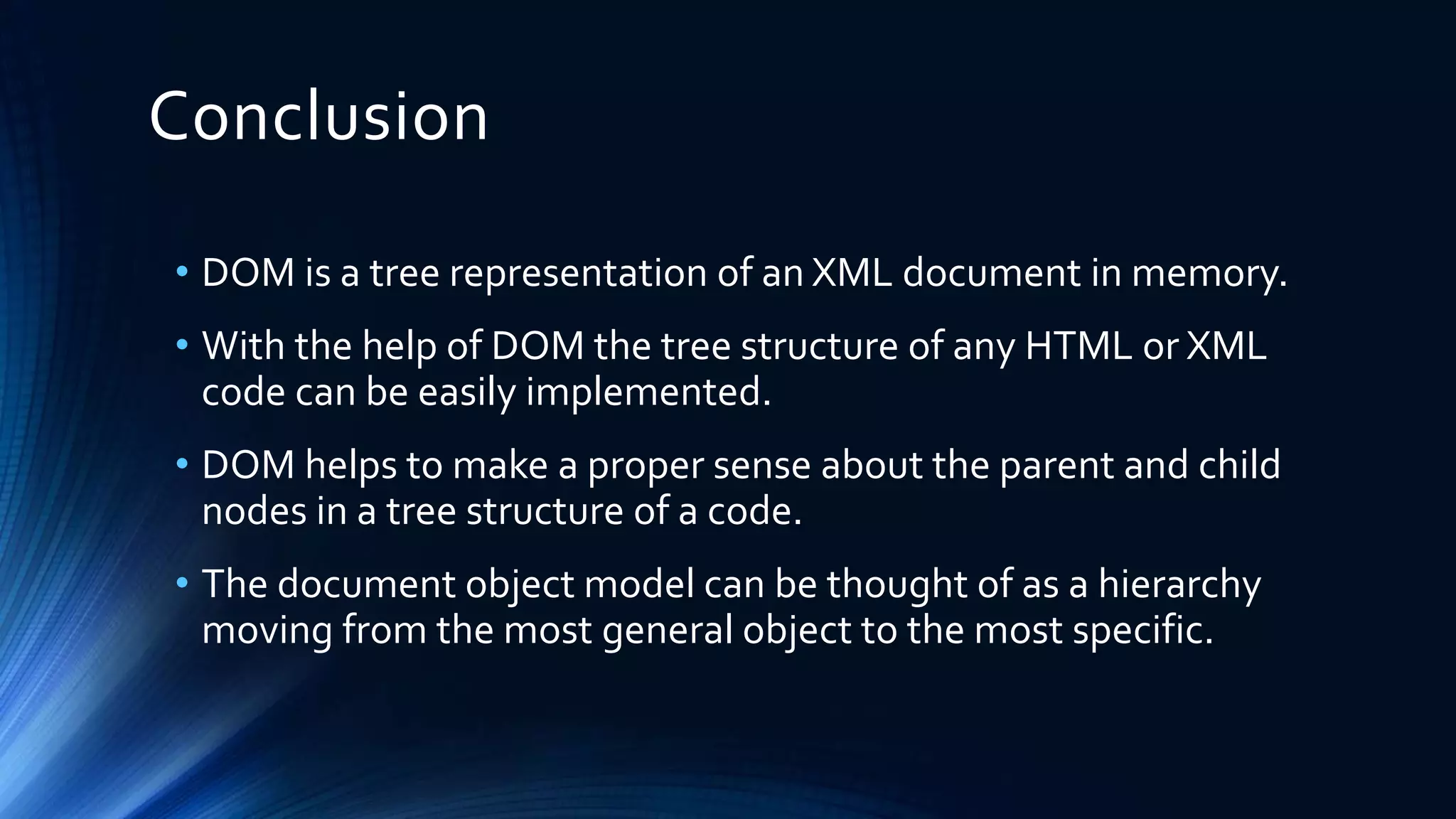 Conclusion

• DOM is a tree representation of an XML document in memory.

• With the help of DOM the tree structure of any HTML or XML code can be easily implemented.

• DOM helps to make a proper sense about the parent and child nodes in a tree structure of a code.

• The document object model can be thought of as a hierarchy moving from the most general object to the most specific.